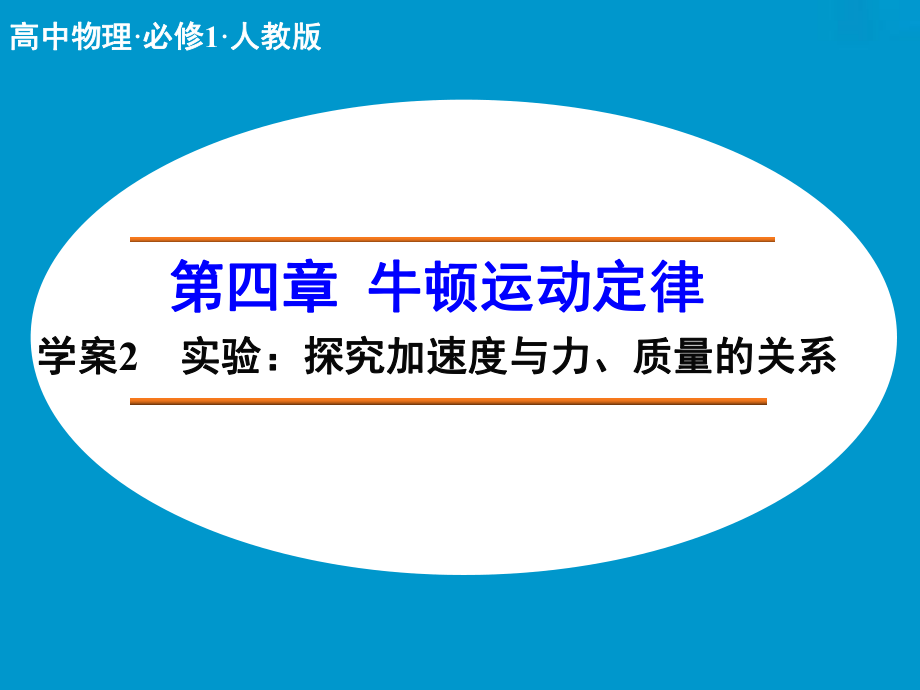 高中物理·必修1·人教版

第四章 牛顿运动定律

学案2 实验：探究加速度与力、质量的关系